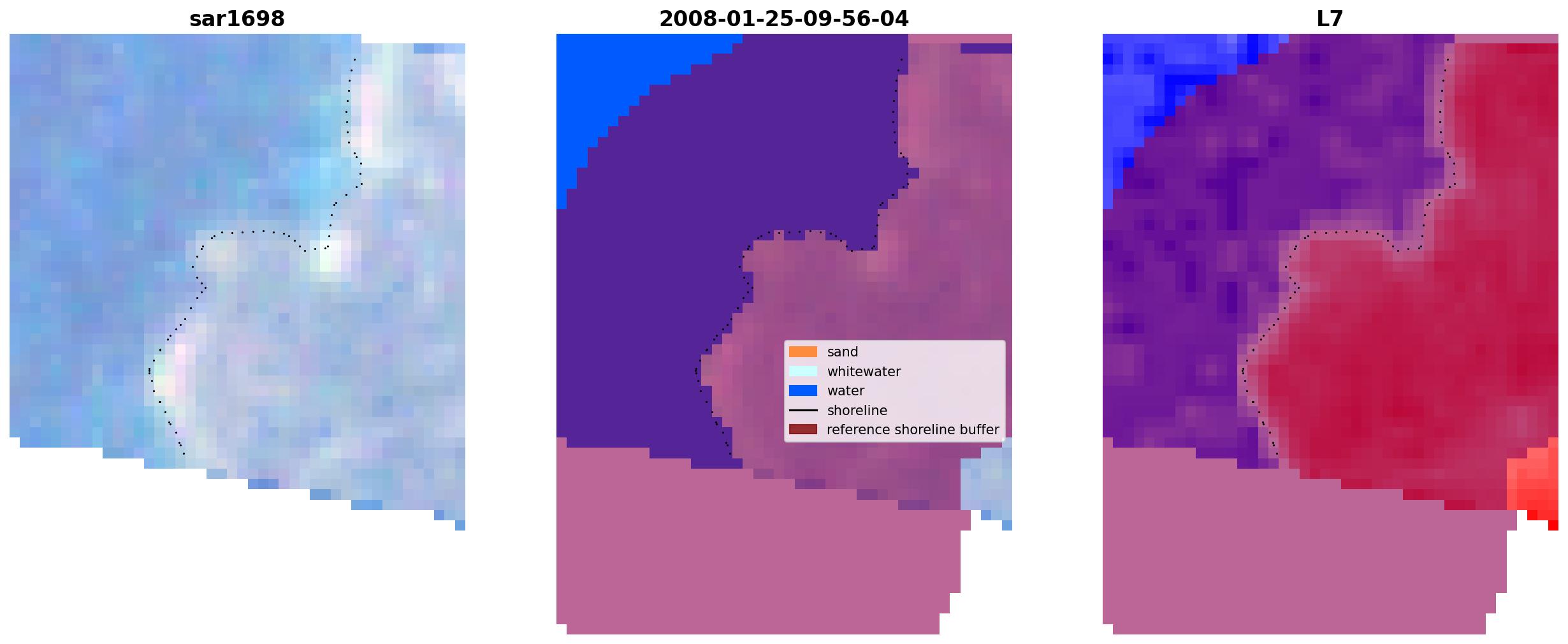 sar1698

2008-01-25-09-56-04

sand
whitewater
water
shoreline
reference shoreline buffer

L7